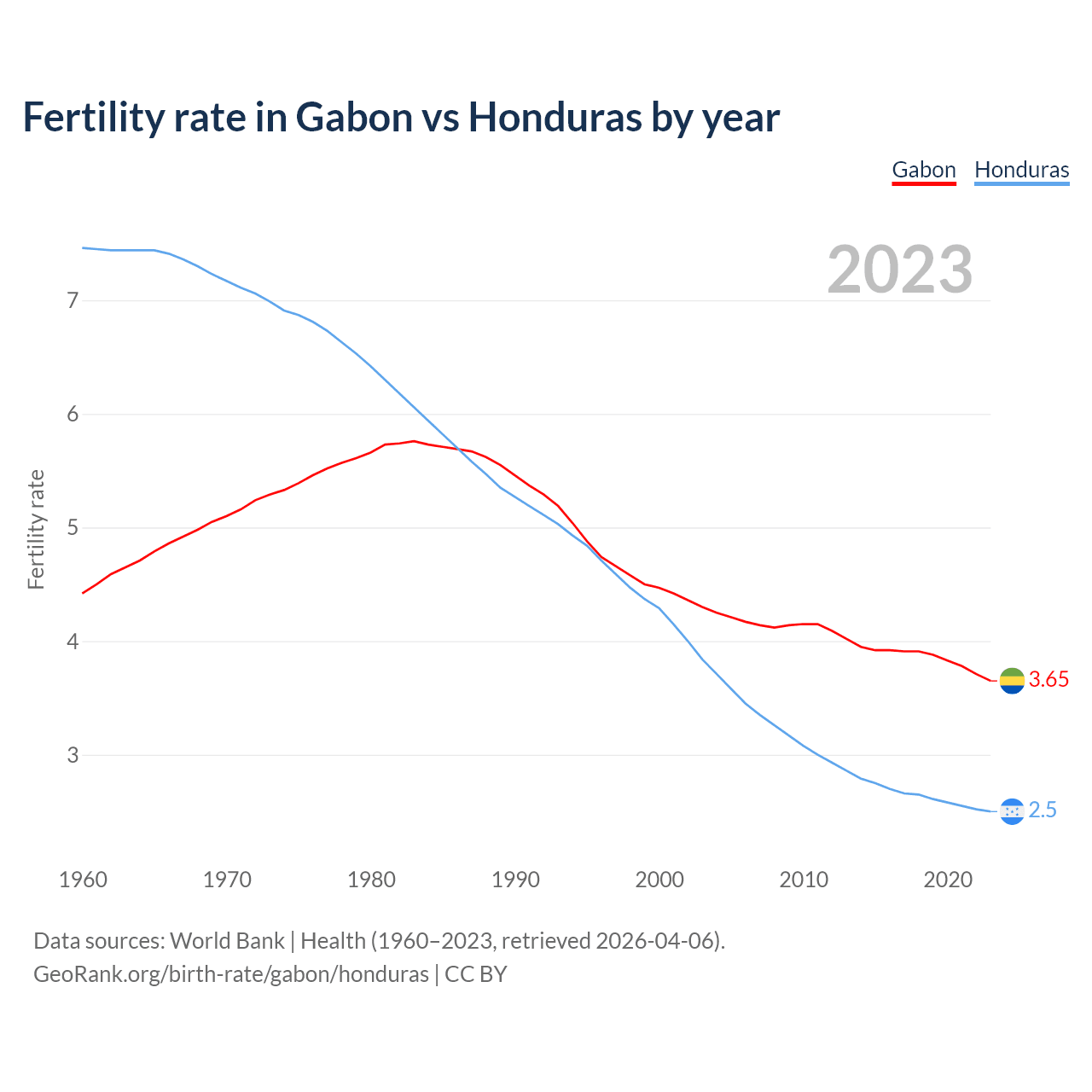 Fertility rate in Gabon vs Honduras by year

Gabon Honduras

2023

Fertility rate

7
6
5
4
3

3.65
2.5

1960 1970 1980 1990 2000 2010 2020

Data sources: World Bank | Health (1960–2023, retrieved 2026-04-06).
GeoRank.org/birth-rate/gabon/honduras | CC BY